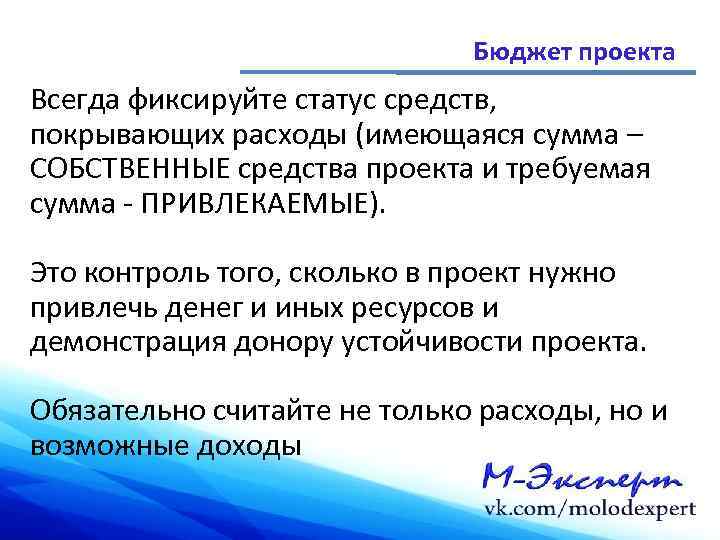 Бюджет проекта

Всегда фиксируйте статус средств, покрывающих расходы (имеющаяся сумма – СОБСТВЕННЫЕ средства проекта и требуемая сумма - ПРИВЛЕКАЕМЫЕ).

Это контроль того, сколько в проект нужно привлечь денег и иных ресурсов и демонстрация донору устойчивости проекта.

Обязательно считайте не только расходы, но и возможные доходы

М-Эксперт
vk.com/molodexpert